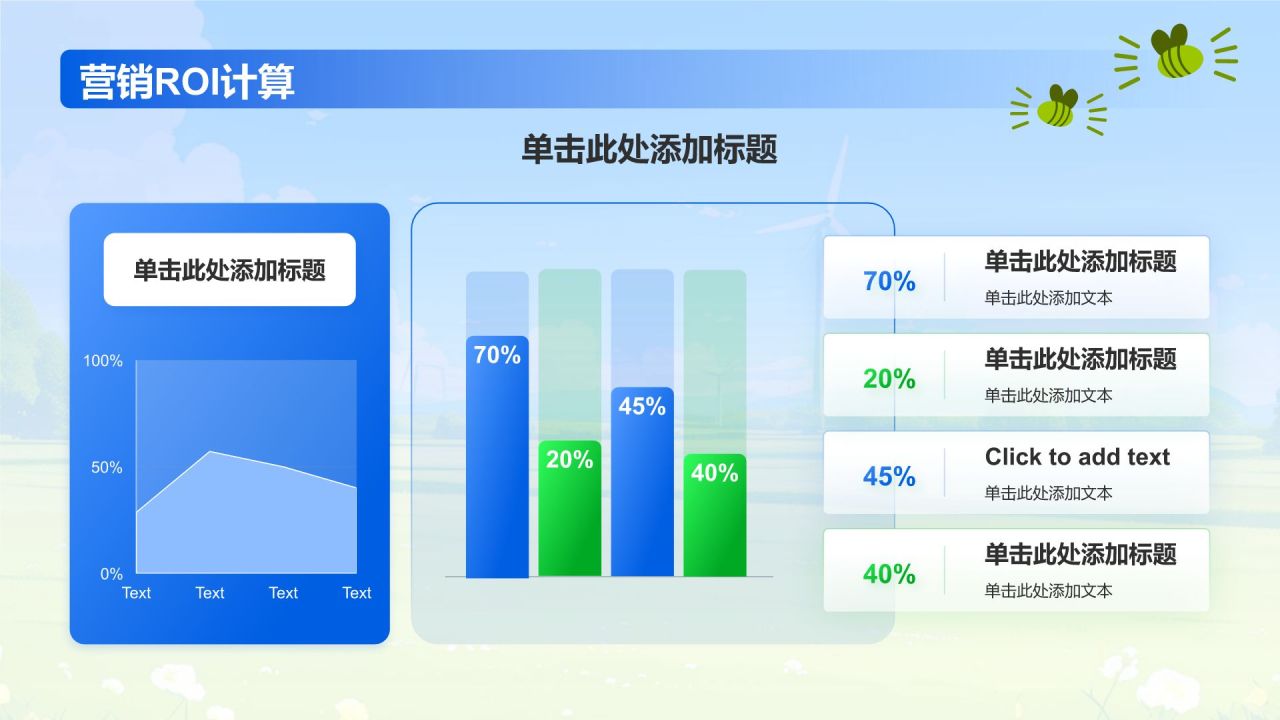 营销ROI计算

单击此处添加标题

单击此处添加标题

100%
50%
0%
Text Text Text Text

70%
20%
45%
40%

70%
单击此处添加标题
单击此处添加文本

20%
单击此处添加标题
单击此处添加文本

45%
Click to add text
单击此处添加文本

40%
单击此处添加标题
单击此处添加文本